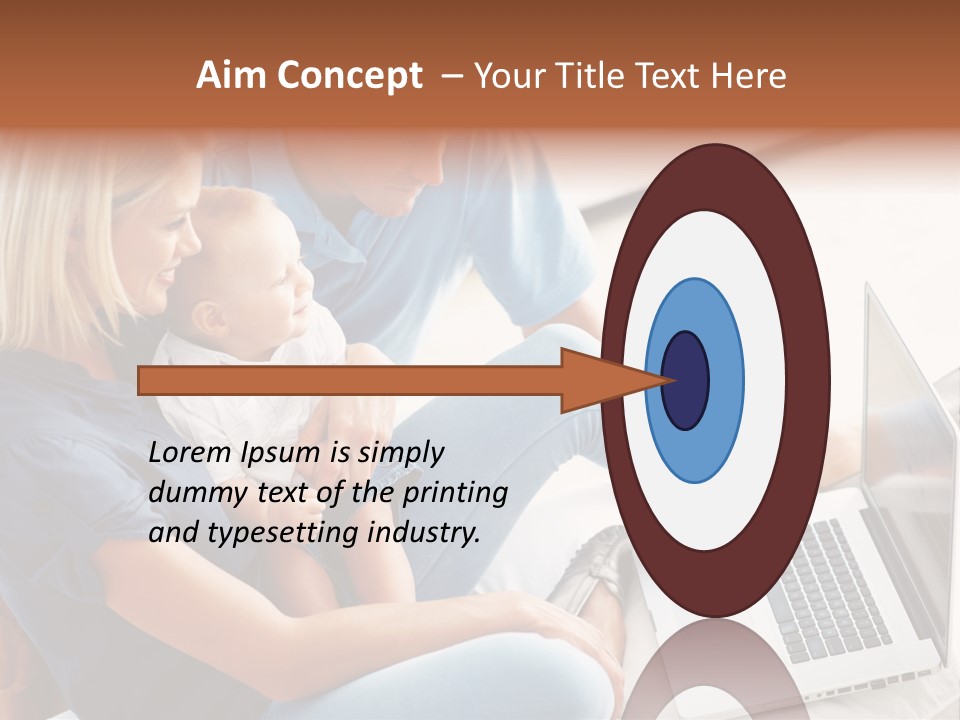 Aim Concept – Your Title Text Here

Lorem Ipsum is simply dummy text of the printing and typesetting industry.